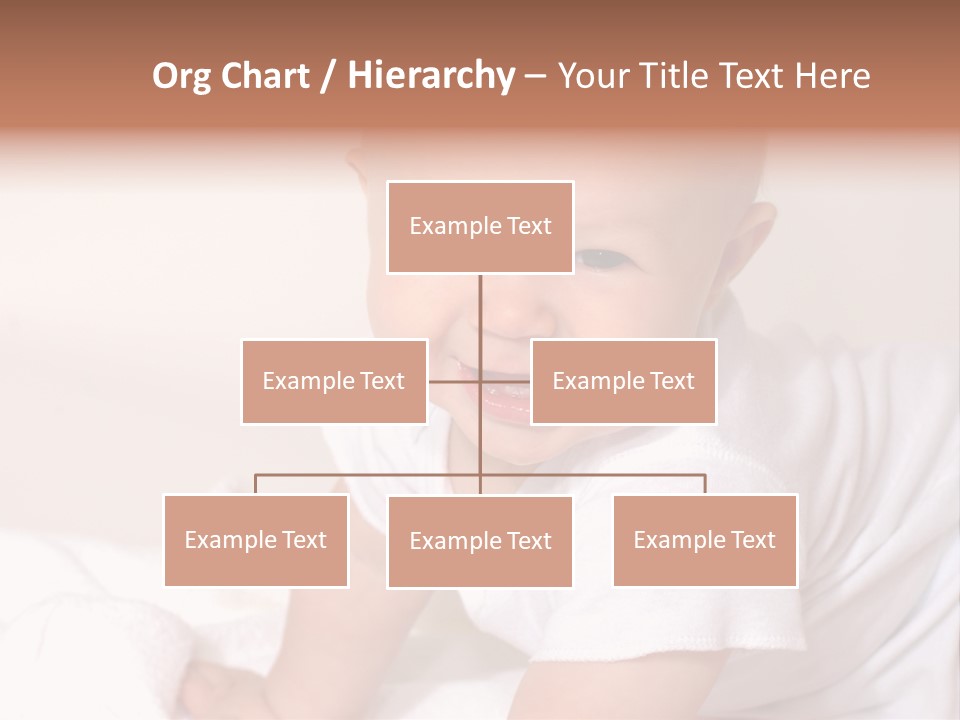 Org Chart / Hierarchy – Your Title Text Here

Example Text

Example Text

Example Text

Example Text

Example Text

Example Text